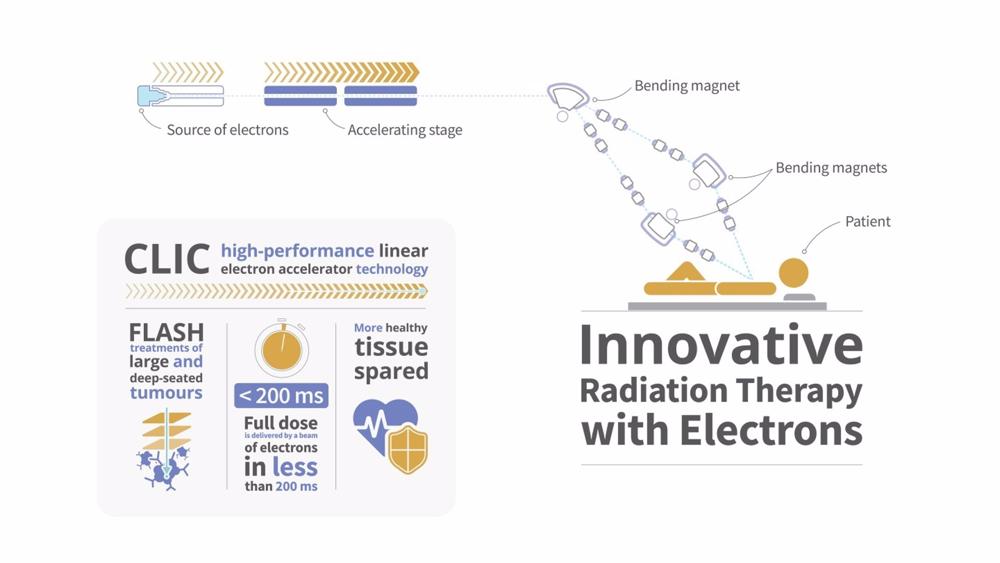 Source of electrons

Accelerating stage

Bending magnet

Bending magnets

Patient

CLIC high-performance linear electron accelerator technology

FLASH treatments of large and deep-seated tumours

< 200 ms

Full dose is delivered by a beam of electrons in less than 200 ms

More healthy tissue spared

Innovative Radiation Therapy with Electrons